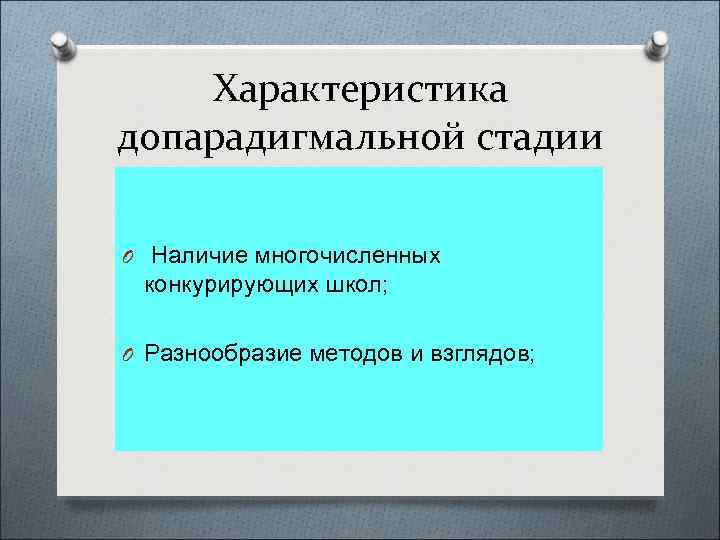 Характеристика допарадигмальной стадии

Наличие многочисленных конкурирующих школ;

Разнообразие методов и взглядов;